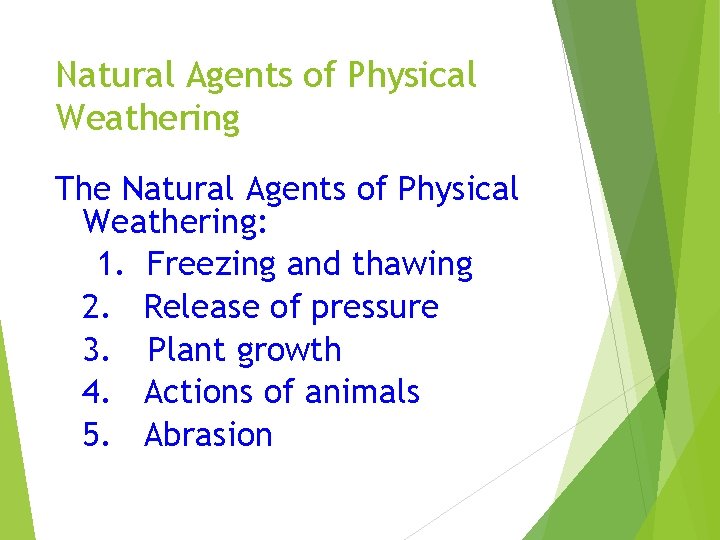 Natural Agents of Physical Weathering

The Natural Agents of Physical Weathering:

1. Freezing and thawing
2. Release of pressure
3. Plant growth
4. Actions of animals
5. Abrasion